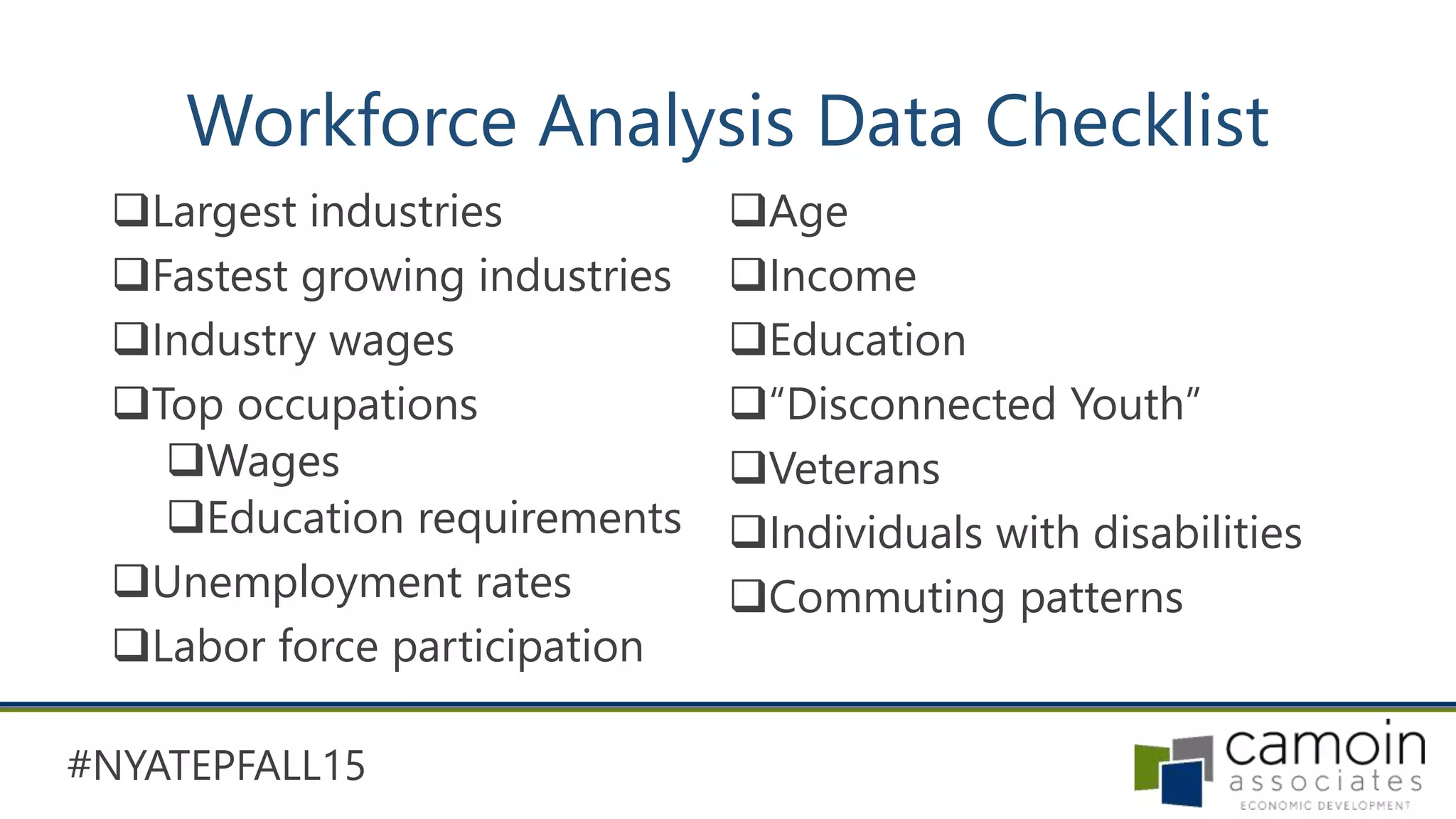 Workforce Analysis Data Checklist

❑Largest industries
❑Fastest growing industries
❑Industry wages
❑Top occupations
❑Wages
❑Education requirements
❑Unemployment rates
❑Labor force participation

❑Age
❑Income
❑Education
❑"Disconnected Youth"
❑Veterans
❑Individuals with disabilities
❑Commuting patterns

#NYATEPFALL15

camoin associates ECONOMIC DEVELOPMENT